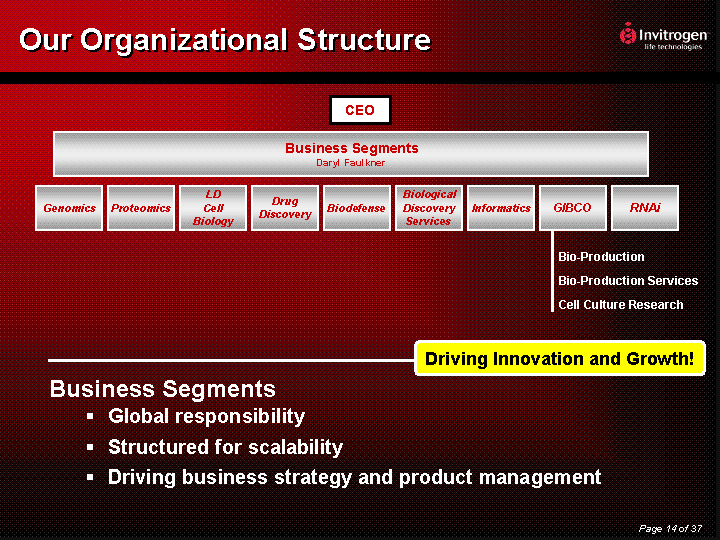 Our Organizational Structure

Invitrogen
life technologies

CEO

Business Segments
Daryl Faulkner

Genomics

Proteomics

LD Cell Biology

Drug Discovery

Biodefense

Biological Discovery Services

Informatics

GIBCO

RNAi

Bio-Production

Bio-Production Services

Cell Culture Research

Driving Innovation and Growth!

Business Segments
▪ Global responsibility
▪ Structured for scalability
▪ Driving business strategy and product management

Page 14 of 37